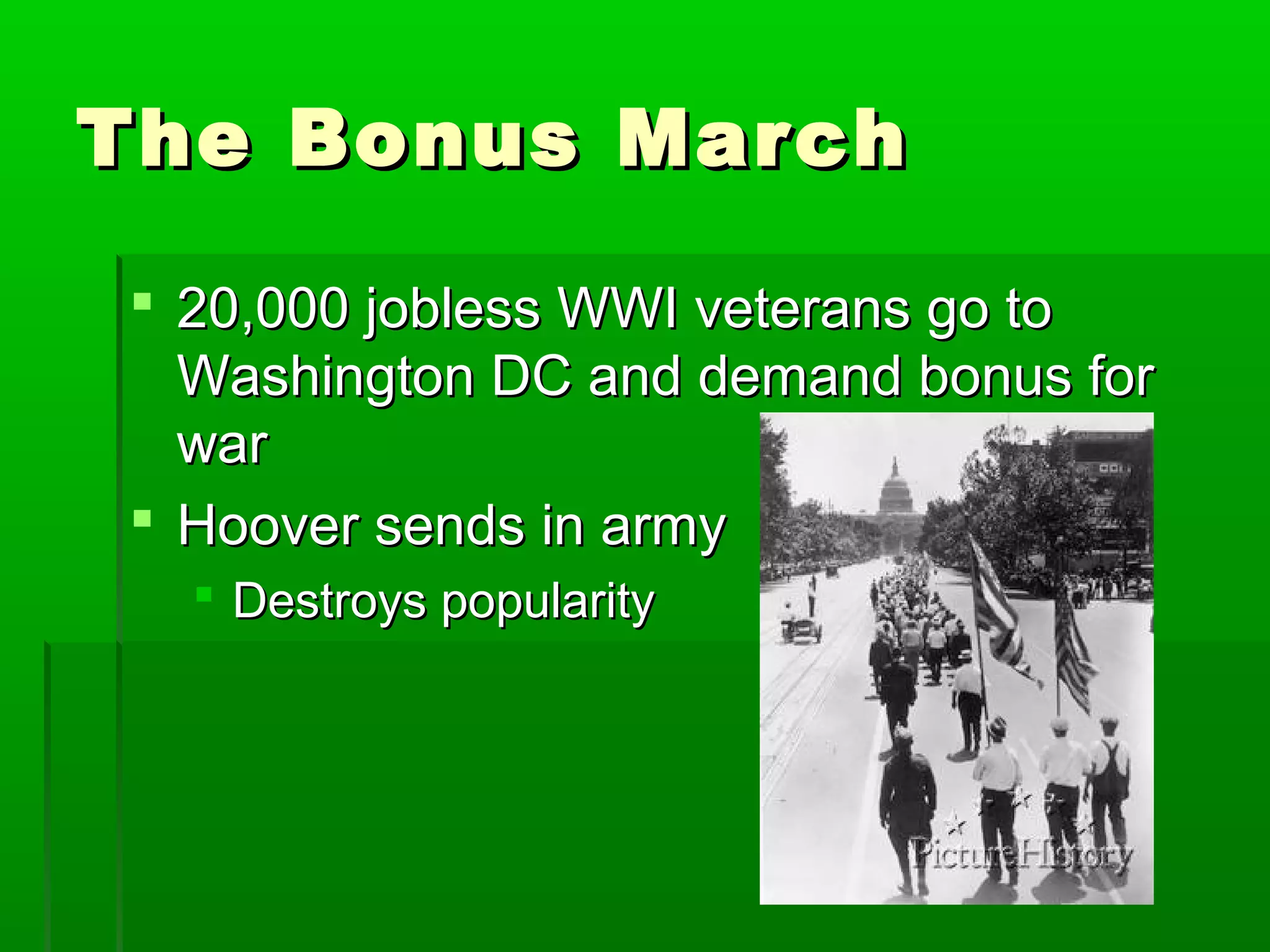 The Bonus March

20,000 jobless WWI veterans go to Washington DC and demand bonus for war

Hoover sends in army

Destroys popularity

PictureHistory